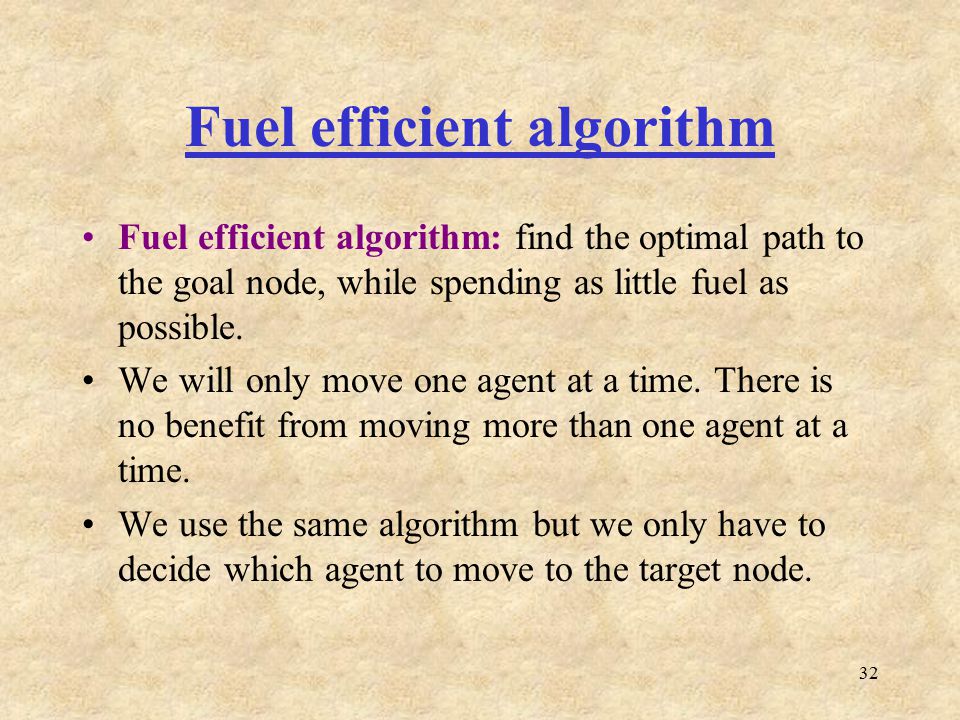 Fuel efficient algorithm

• Fuel efficient algorithm: find the optimal path to the goal node, while spending as little fuel as possible.

• We will only move one agent at a time. There is no benefit from moving more than one agent at a time.

• We use the same algorithm but we only have to decide which agent to move to the target node.

32